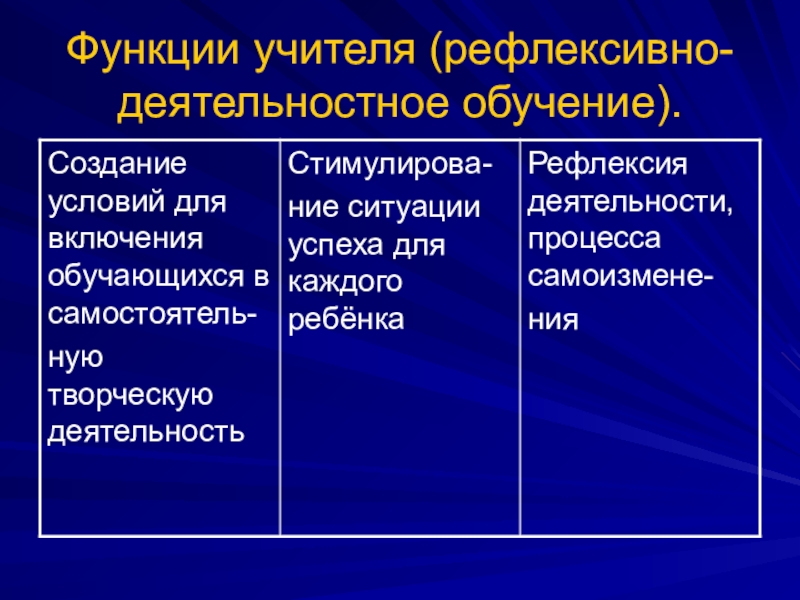 Функции учителя (рефлексивно-деятельностное обучение).

| Создание условий для включения обучающихся в самостоятельную творческую деятельность | Стимулирование ситуации успеха для каждого ребёнка | Рефлексия деятельности, процесса самоизменения |
|---|---|---|